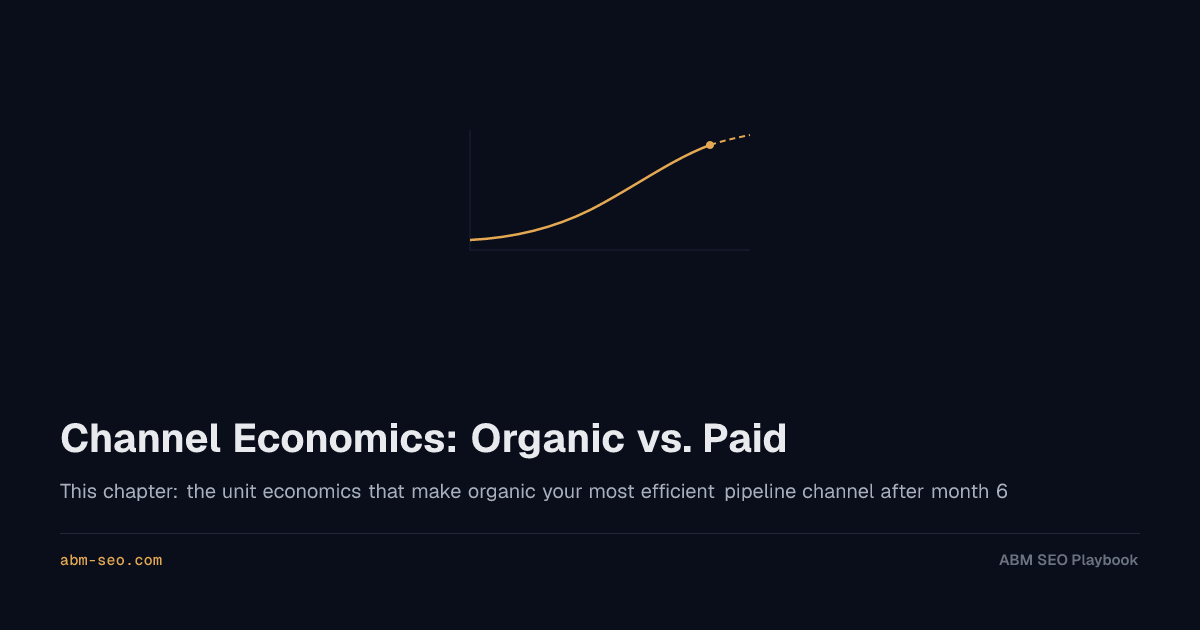 Channel Economics: Organic vs. Paid

This chapter: the unit economics that make organic your most efficient pipeline channel after month 6

abm-seo.com

ABM SEO Playbook